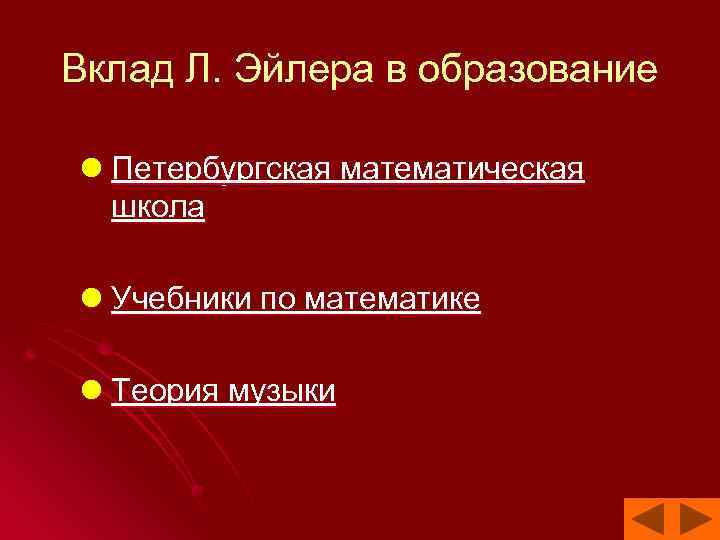 Вклад Л. Эйлера в образование

Петербургская математическая школа

Учебники по математике

Теория музыки